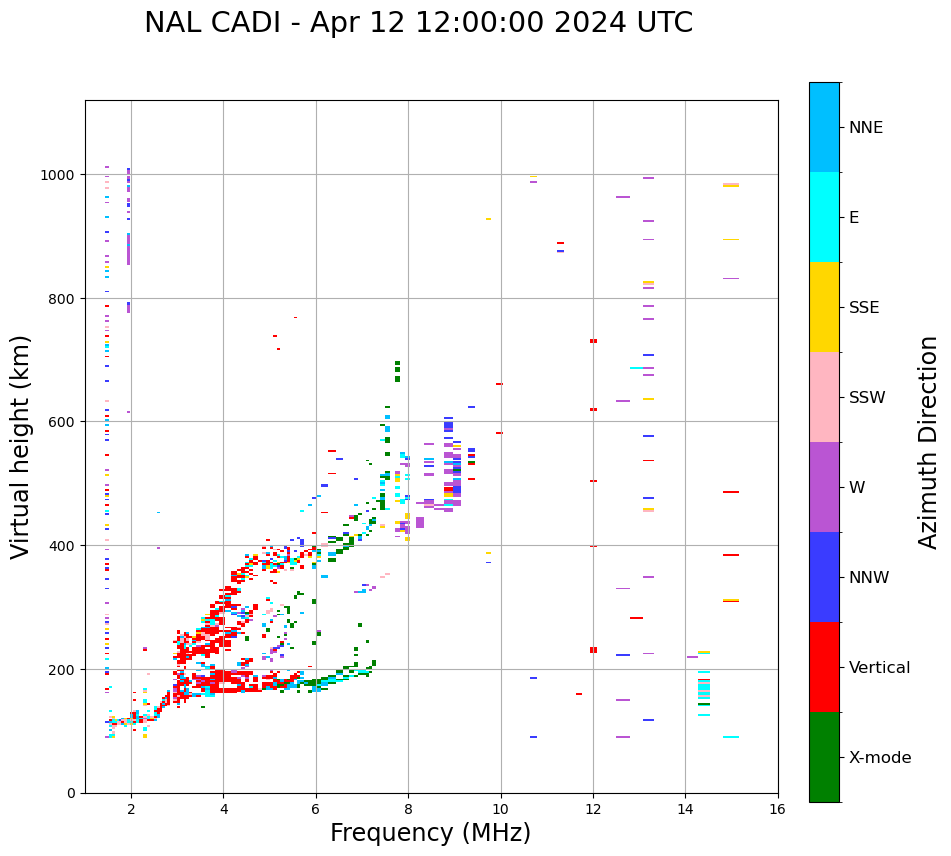 NAL CADI - Apr 12 12:00:00 2024 UTC

Virtual height (km)

1000
800
600
400
200
0

2
4
6
8
10
12
14
16

Frequency (MHz)

NNE
E
SSE
SSW
W
NNW
Vertical
X-mode

Azimuth Direction